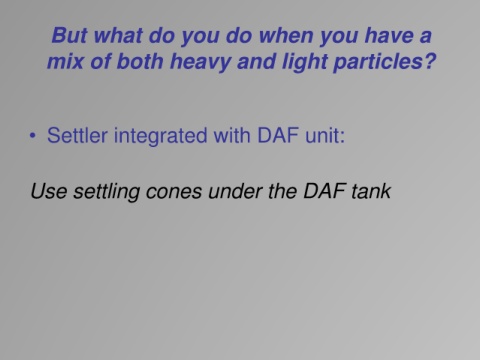 But what do you do when you have a mix of both heavy and light particles?

• Settler integrated with DAF unit:

Use settling cones under the DAF tank